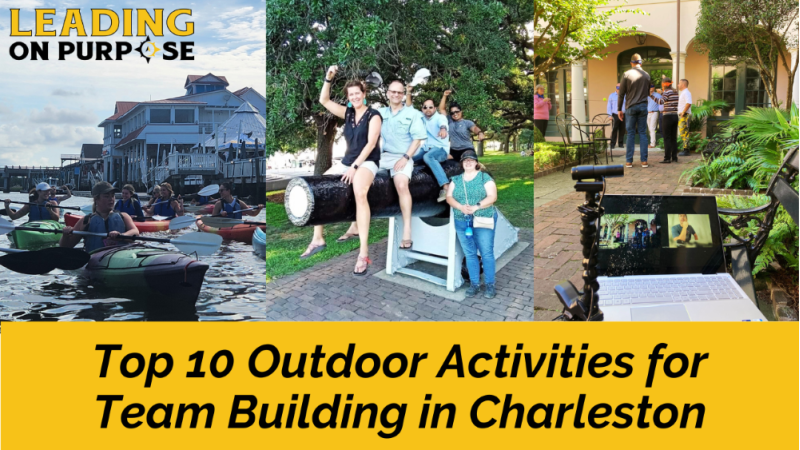 LEADING ON PURPOSE

Top 10 Outdoor Activities for Team Building in Charleston